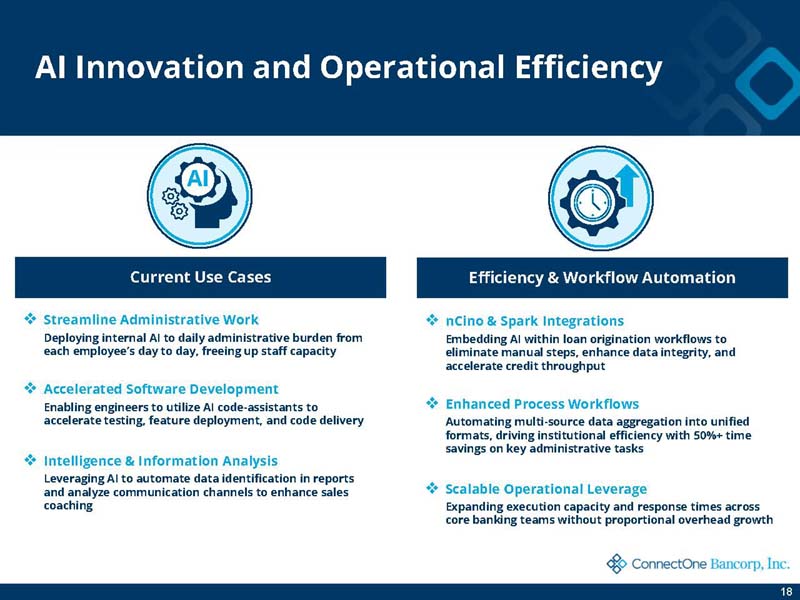 AI Innovation and Operational Efficiency

AI

Current Use Cases

❖ Streamline Administrative Work
Deploying internal AI to daily administrative burden from each employee's day to day, freeing up staff capacity

❖ Accelerated Software Development
Enabling engineers to utilize AI code-assistants to accelerate testing, feature deployment, and code delivery

❖ Intelligence & Information Analysis
Leveraging AI to automate data identification in reports and analyze communication channels to enhance sales coaching

Efficiency & Workflow Automation

❖ nCino & Spark Integrations
Embedding AI within loan origination workflows to eliminate manual steps, enhance data integrity, and accelerate credit throughput

❖ Enhanced Process Workflows
Automating multi-source data aggregation into unified formats, driving institutional efficiency with 50%+ time savings on key administrative tasks

❖ Scalable Operational Leverage
Expanding execution capacity and response times across core banking teams without proportional overhead growth

ConnectOne Bancorp, Inc.

18